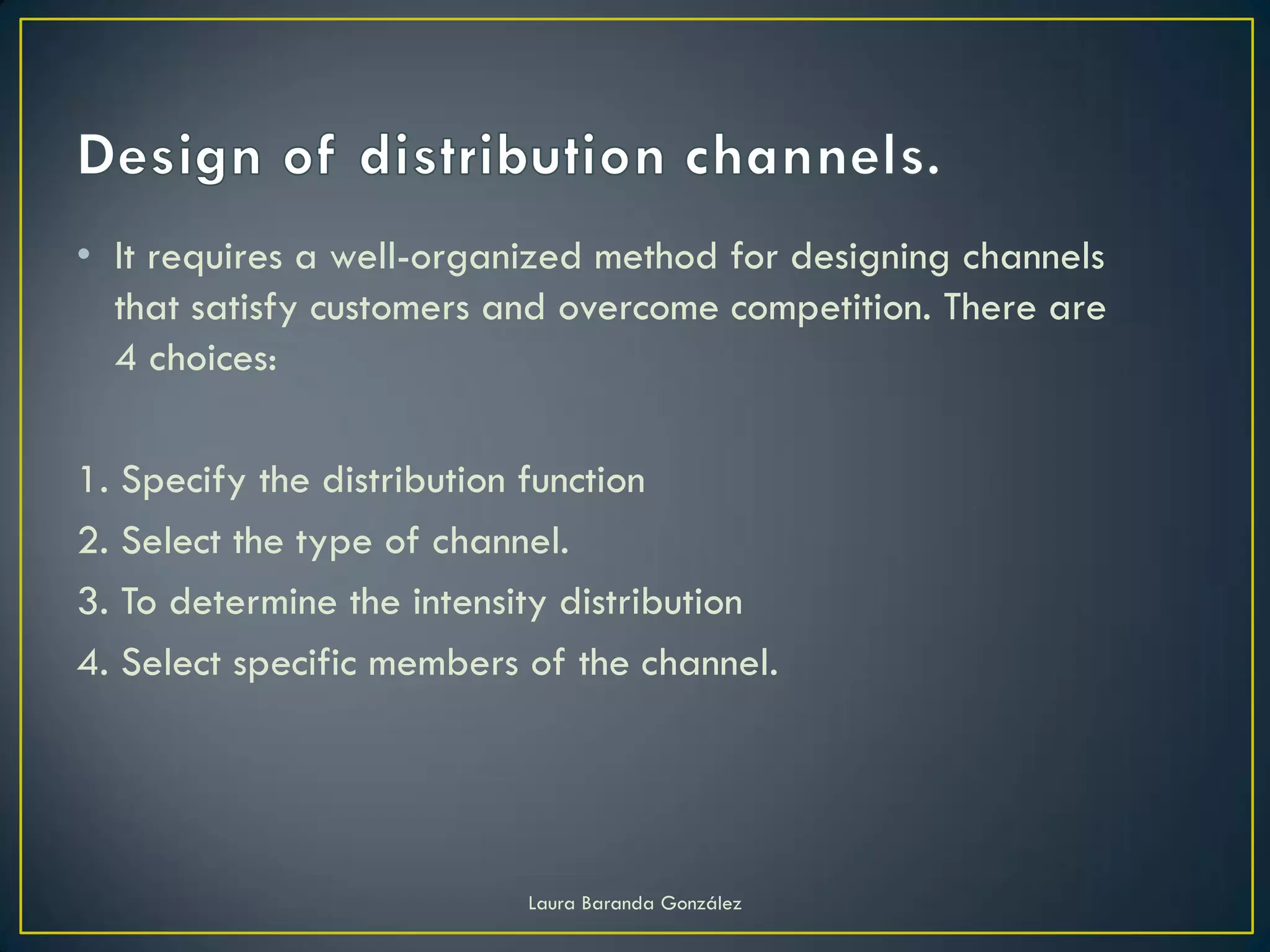 Design of distribution channels.

• It requires a well-organized method for designing channels that satisfy customers and overcome competition. There are 4 choices:

1. Specify the distribution function
2. Select the type of channel.
3. To determine the intensity distribution
4. Select specific members of the channel.

Laura Baranda González